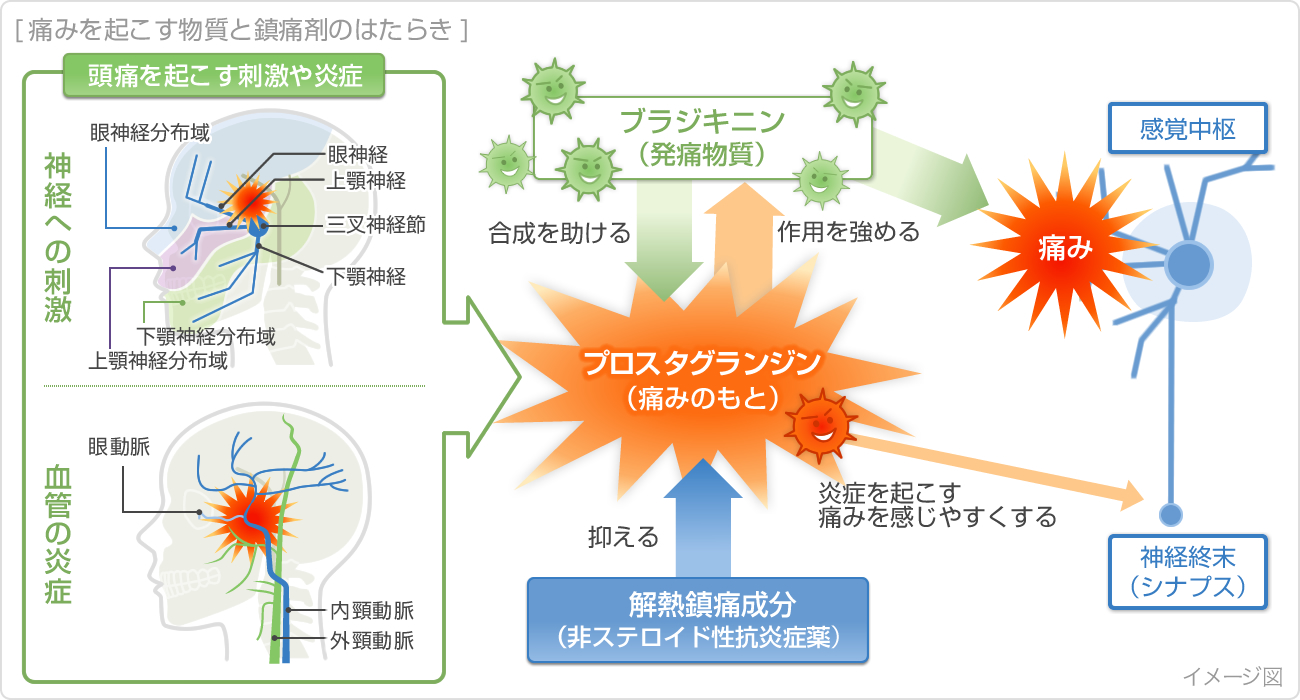 [ 痛みを起こす物質と鎮痛剤のはたらき ]

頭痛を起こす刺激や炎症

神経への刺激

眼神経分布域
眼神経
上顎神経
三叉神経節
下顎神経
下顎神経分布域
上顎神経分布域

血管の炎症

眼動脈
内頸動脈
外頸動脈

ブラジキニン
（発痛物質）

合成を助ける
作用を強める

プロスタグランジン
（痛みのもと）

抑える

解熱鎮痛成分
（非ステロイド性抗炎症薬）

炎症を起こす
痛みを感じやすくする

痛み

感覚中枢

神経終末
（シナプス）

イメージ図